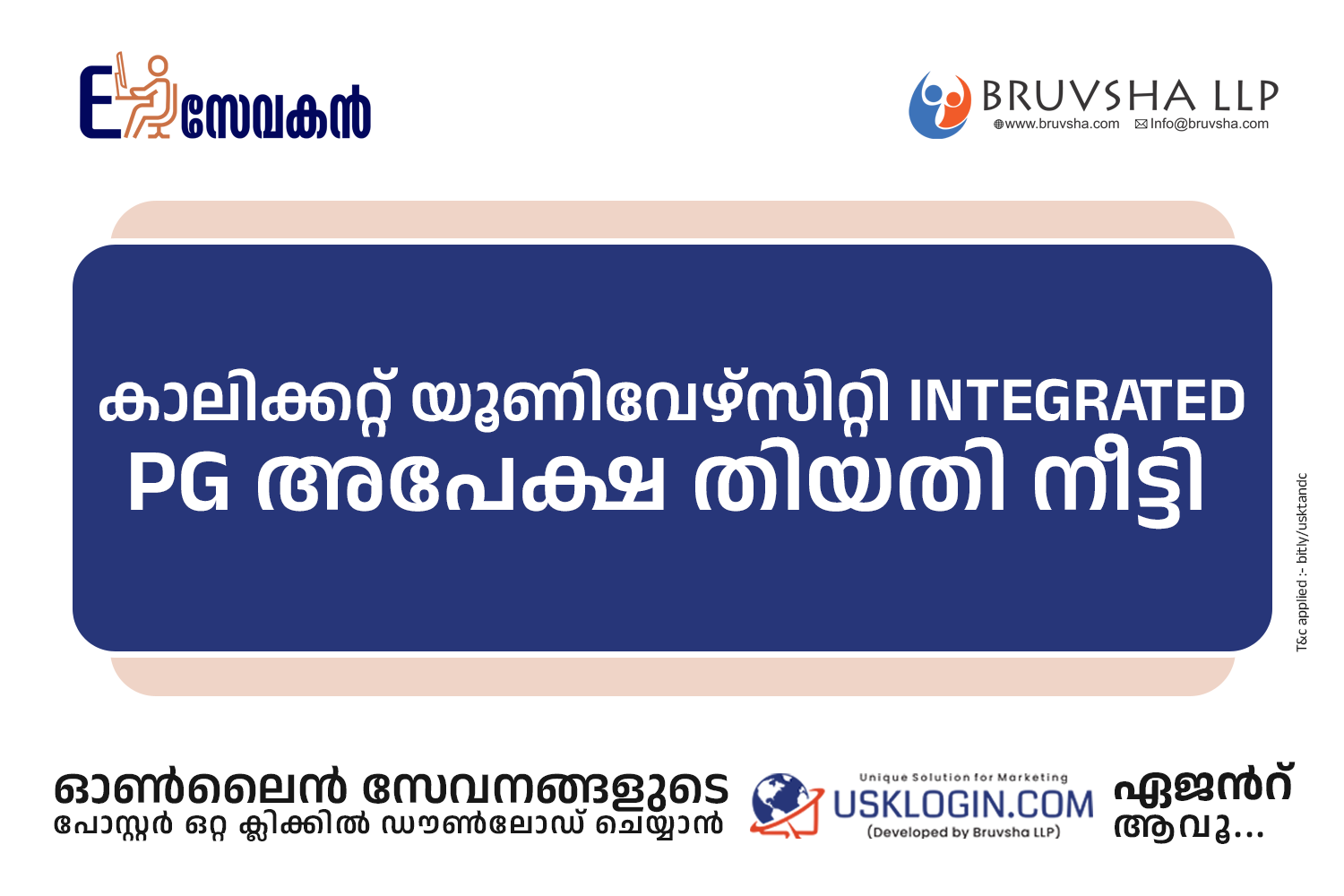 E സേവകൻ

BRUVSHA LLP
www.bruvsha.com Info@bruvsha.com

കാലിക്കറ്റ് യൂണിവേഴ്സിറ്റി INTEGRATED PG അപേക്ഷ തിയതി നീട്ടി

T&c applied :- bitly/usktandc

ഓൺലൈൻ സേവനങ്ങളുടെ
പോസ്റ്റർ ഒറ്റ ക്ലിക്കിൽ ഡൗൺലോഡ് ചെയ്യാൻ

Unique Solution for Marketing
USKLOGIN.COM
(Developed by Bruvsha LLP)

ഏജൻറ് ആവൂ...